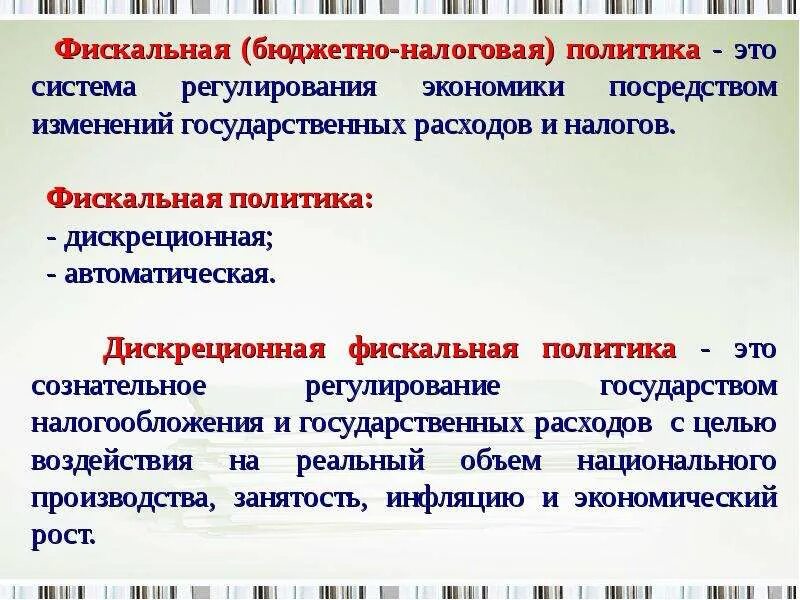 Фискальная (бюджетно-налоговая) политика - это система регулирования экономики посредством изменений государственных расходов и налогов.

Фискальная политика:
- дискреционная;
- автоматическая.

Дискреционная фискальная политика - это сознательное регулирование государством налогообложения и государственных расходов с целью воздействия на реальный объем национального производства, занятость, инфляцию и экономический рост.